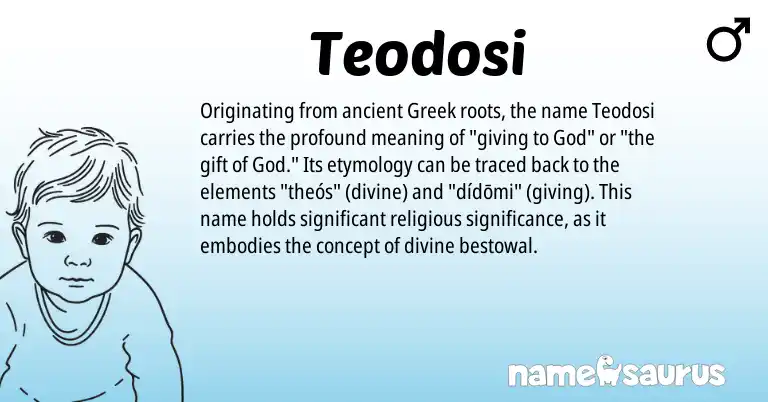 Teodosi

♂

Originating from ancient Greek roots, the name Teodosi carries the profound meaning of "giving to God" or "the gift of God." Its etymology can be traced back to the elements "theós" (divine) and "dídōmi" (giving). This name holds significant religious significance, as it embodies the concept of divine bestowal.

namesaurus